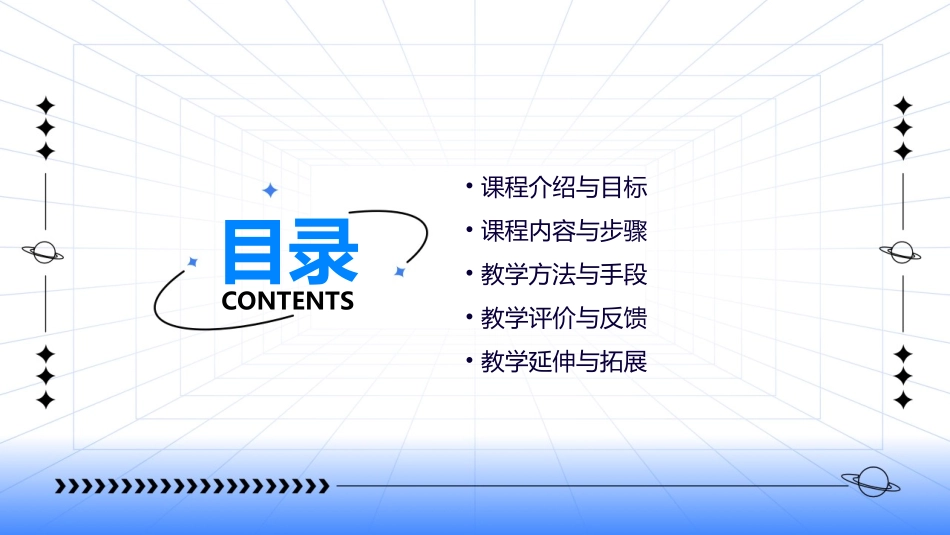 目录
CONTENTS

• 课程介绍与目标
• 课程内容与步骤
• 教学方法与手段
• 教学评价与反馈
• 教学延伸与拓展